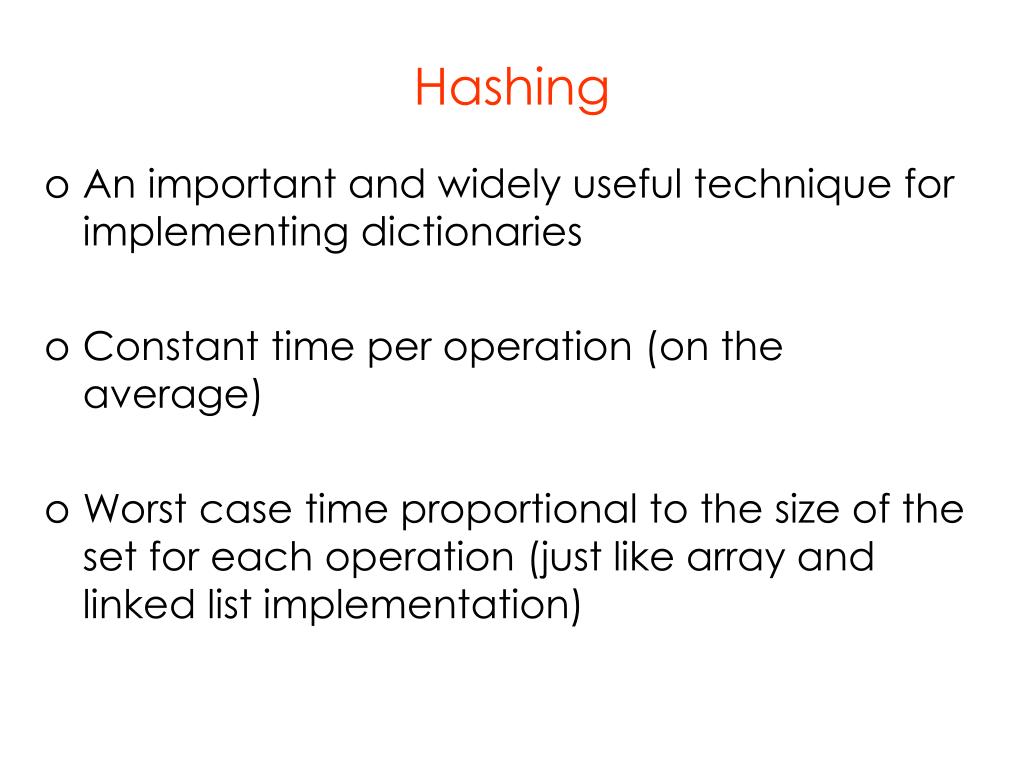 Hashing

o An important and widely useful technique for implementing dictionaries

o Constant time per operation (on the average)

o Worst case time proportional to the size of the set for each operation (just like array and linked list implementation)